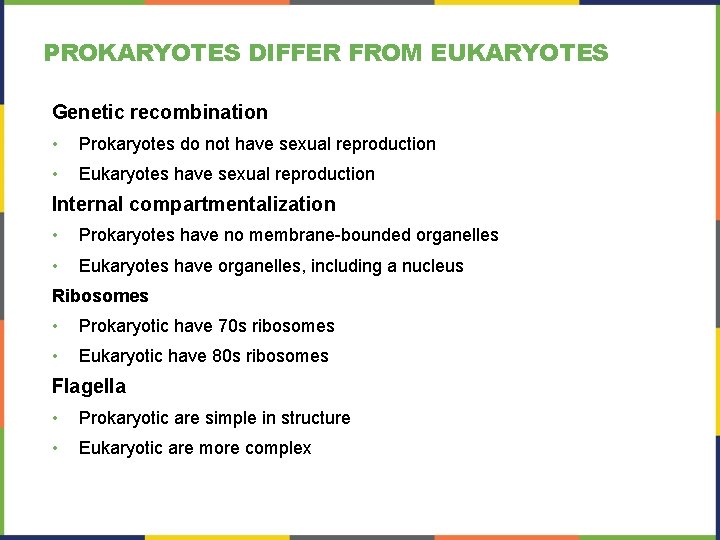 PROKARYOTES DIFFER FROM EUKARYOTES

Genetic recombination

• Prokaryotes do not have sexual reproduction

• Eukaryotes have sexual reproduction

Internal compartmentalization

• Prokaryotes have no membrane-bounded organelles

• Eukaryotes have organelles, including a nucleus

Ribosomes

• Prokaryotic have 70s ribosomes

• Eukaryotic have 80s ribosomes

Flagella

• Prokaryotic are simple in structure

• Eukaryotic are more complex